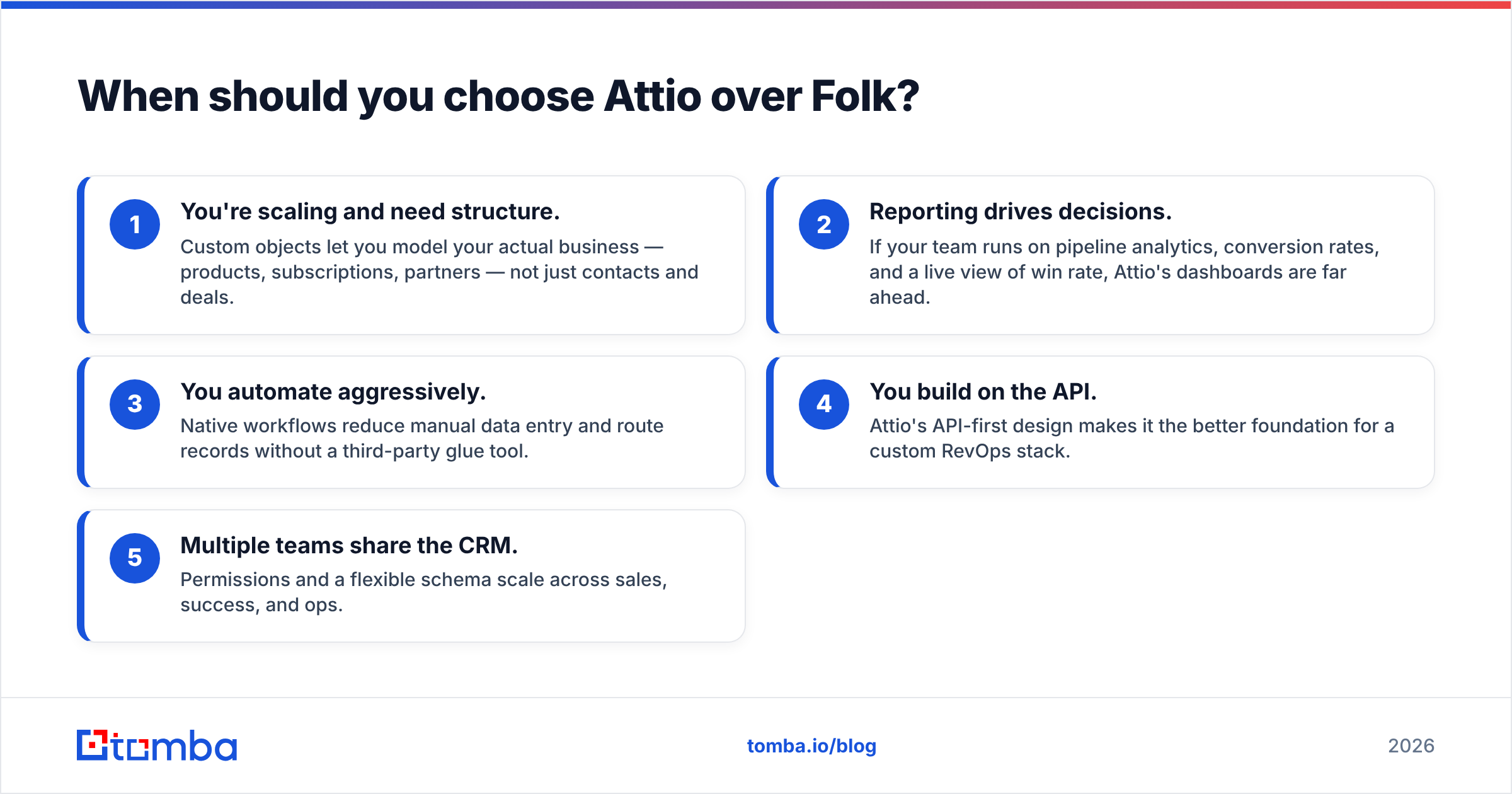 When should you choose Attio over Folk?

1
You're scaling and need structure.
Custom objects let you model your actual business — products, subscriptions, partners — not just contacts and deals.

2
Reporting drives decisions.
If your team runs on pipeline analytics, conversion rates, and a live view of win rate, Attio's dashboards are far ahead.

3
You automate aggressively.
Native workflows reduce manual data entry and route records without a third-party glue tool.

4
You build on the API.
Attio's API-first design makes it the better foundation for a custom RevOps stack.

5
Multiple teams share the CRM.
Permissions and a flexible schema scale across sales, success, and ops.

tomba

tomba.io/blog

2026